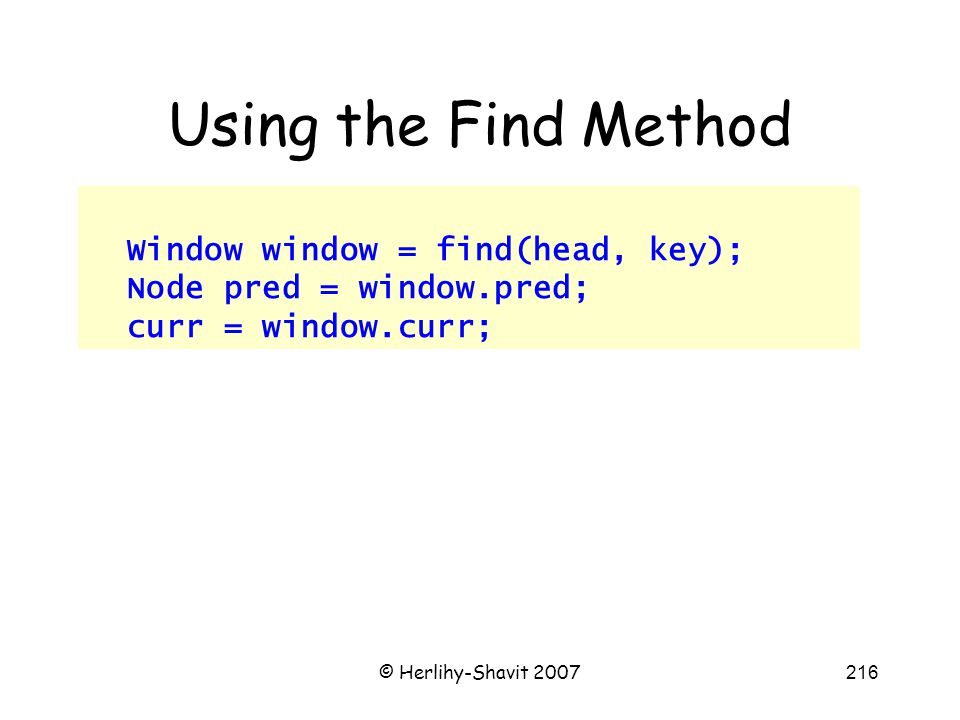 Using the Find Method

Window window = find(head, key);
Node pred = window.pred;
curr = window.curr;

© Herlihy-Shavit 2007

216